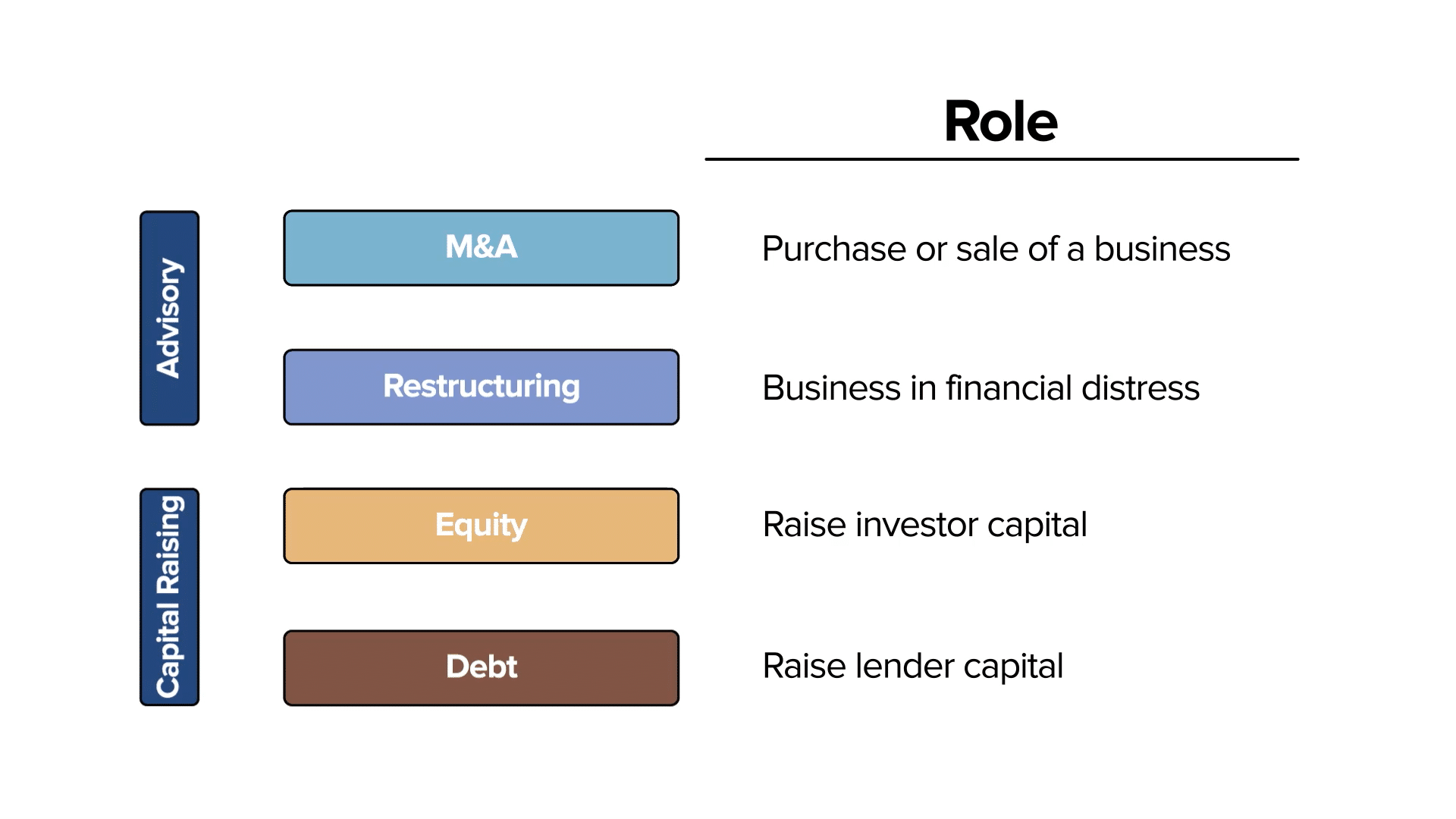 Role

Advisory

M&A

Purchase or sale of a business

Restructuring

Business in financial distress

Capital Raising

Equity

Raise investor capital

Debt

Raise lender capital